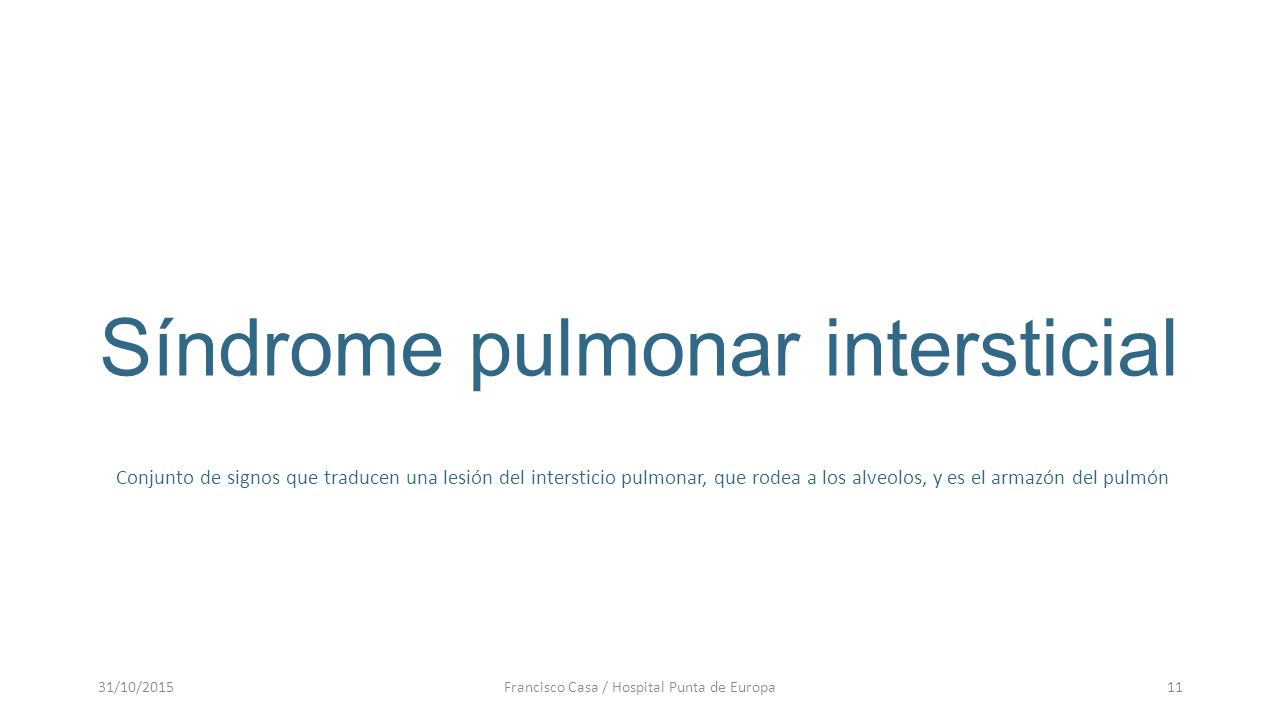 Síndrome pulmonar intersticial

Conjunto de signos que traducen una lesión del intersticio pulmonar, que rodea a los alveolos, y es el armazón del pulmón

31/10/2015

Francisco Casa / Hospital Punta de Europa

11